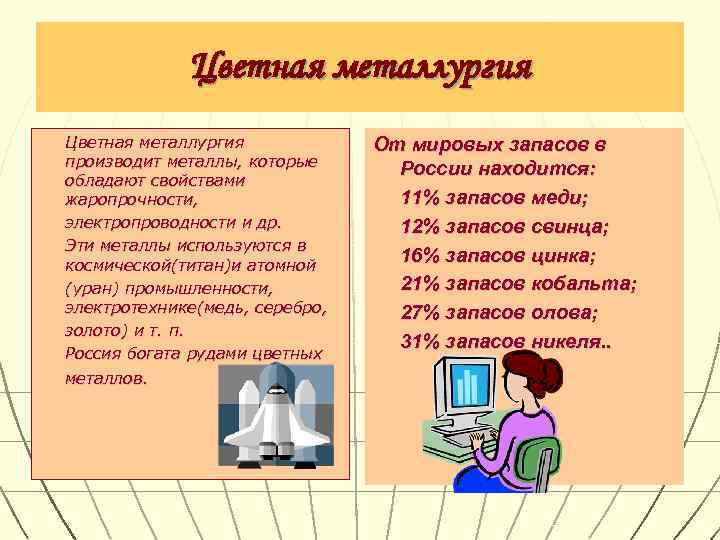 Цветная металлургия

Цветная металлургия производит металлы, которые обладают свойствами жаропрочности, электропроводности и др.

Эти металлы используются в космической(титан)и атомной (уран) промышленности, электротехнике(медь, серебро, золото) и т. п.

Россия богата рудами цветных металлов.

От мировых запасов в России находится:

11% запасов меди;

12% запасов свинца;

16% запасов цинка;

21% запасов кобальта;

27% запасов олова;

31% запасов никеля..